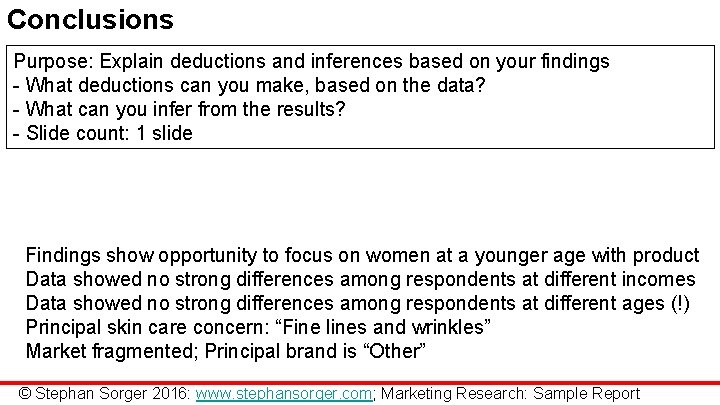 Conclusions

Purpose: Explain deductions and inferences based on your findings
- What deductions can you make, based on the data?
- What can you infer from the results?
- Slide count: 1 slide

Findings show opportunity to focus on women at a younger age with product
Data showed no strong differences among respondents at different incomes
Data showed no strong differences among respondents at different ages (!)
Principal skin care concern: “Fine lines and wrinkles”
Market fragmented; Principal brand is “Other”

© Stephan Sorger 2016: www.stephansorger.com; Marketing Research: Sample Report